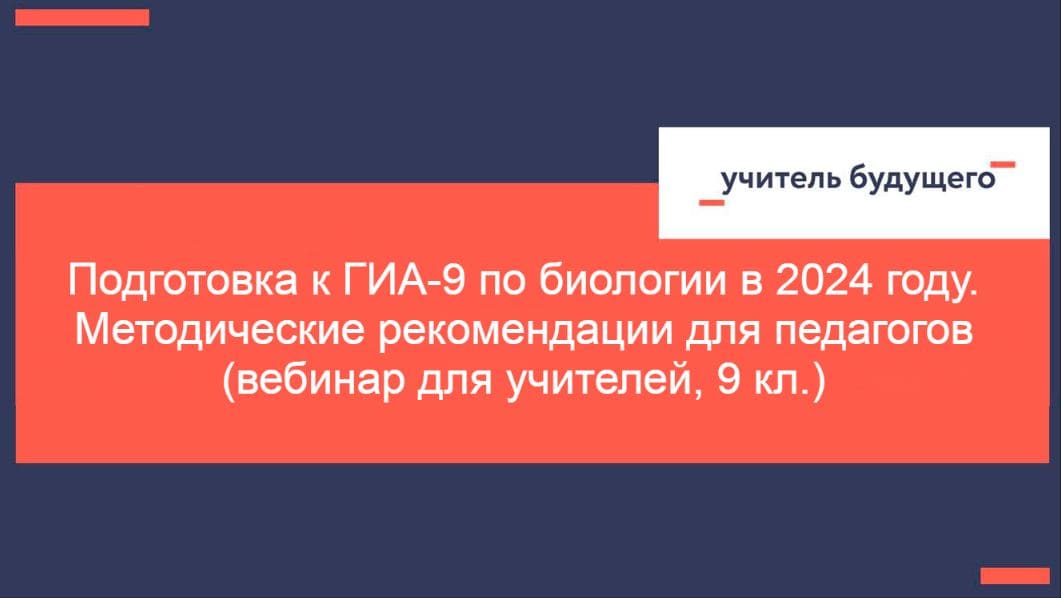 учитель будущего

Подготовка к ГИА-9 по биологии в 2024 году. Методические рекомендации для педагогов (вебинар для учителей, 9 кл.)